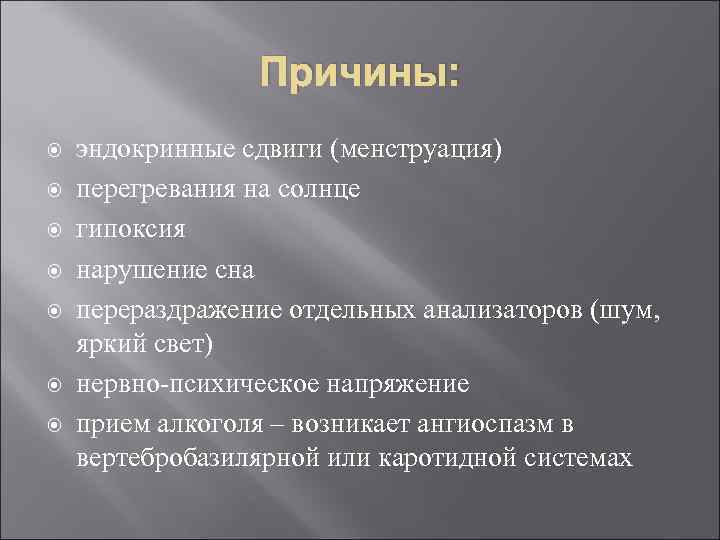 Причины:

эндокринные сдвиги (менструация)
перегревания на солнце
гипоксия
нарушение сна
перераздражение отдельных анализаторов (шум, яркий свет)
нервно-психическое напряжение
прием алкоголя – возникает ангиоспазм в вертебробазилярной или каротидной системах